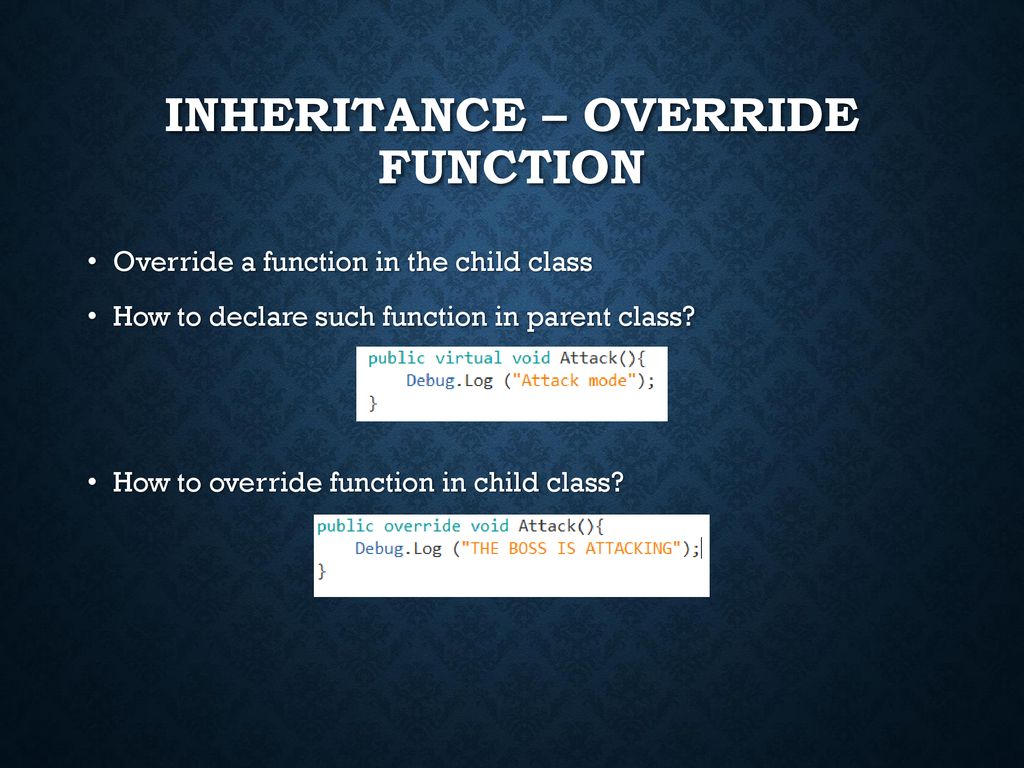 INHERITANCE – OVERRIDE FUNCTION

• Override a function in the child class

• How to declare such function in parent class?

public virtual void Attack(){
    Debug.Log ("Attack mode");
}

• How to override function in child class?

public override void Attack(){
    Debug.Log ("THE BOSS IS ATTACKING");
}